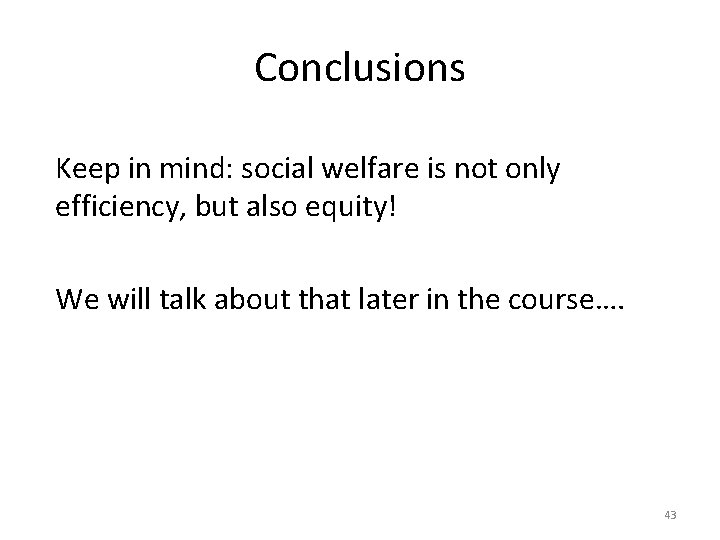 Conclusions

Keep in mind: social welfare is not only efficiency, but also equity!

We will talk about that later in the course….

43